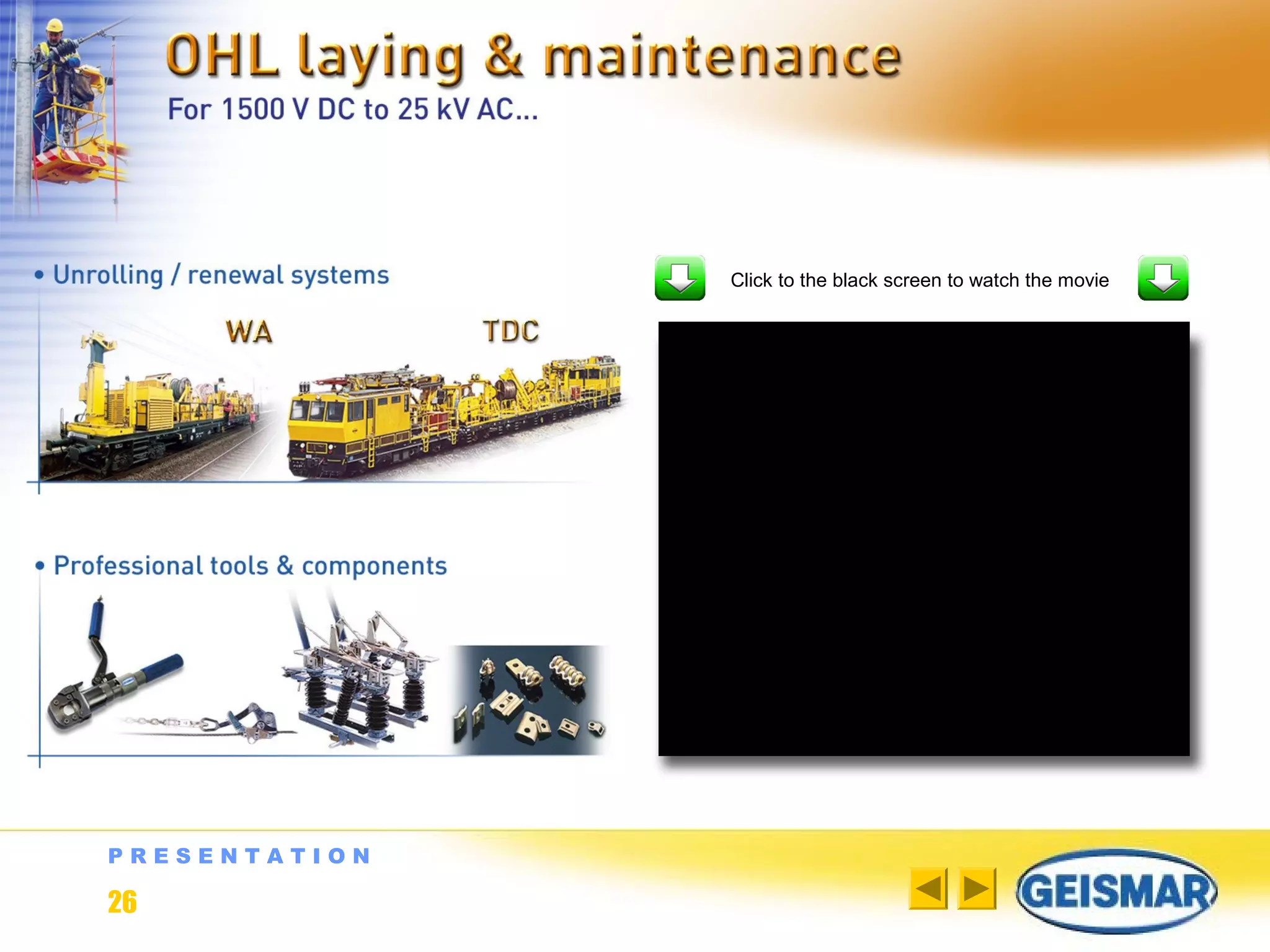 OHL laying & maintenance

For 1500 V DC to 25 kV AC...

• Unrolling / renewal systems

WA

TDC

Click to the black screen to watch the movie

• Professional tools & components

PRESENTATION

26

GEISMAR